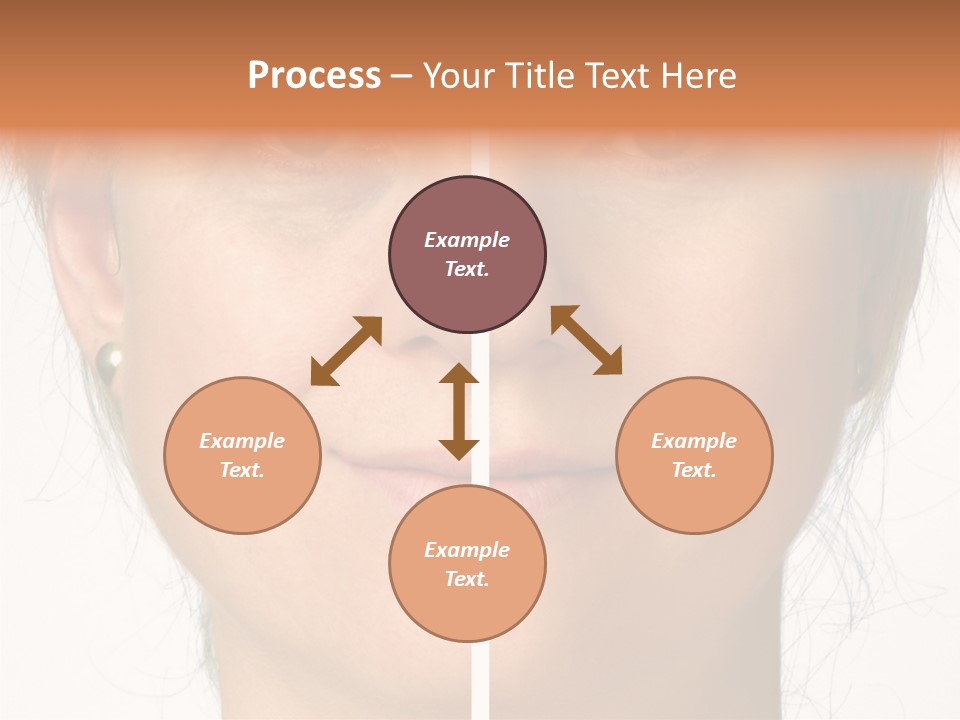 Process – Your Title Text Here

Example Text.

Example Text.

Example Text.

Example Text.